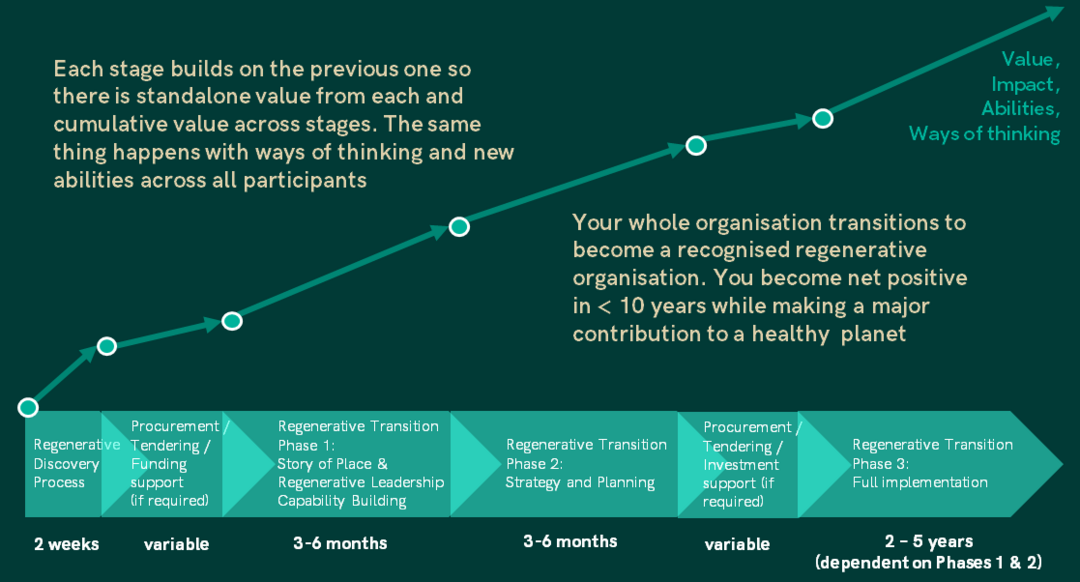 Each stage builds on the previous one so there is standalone value from each and cumulative value across stages. The same thing happens with ways of thinking and new abilities across all participants

Value, Impact, Abilities, Ways of thinking

Your whole organisation transitions to become a recognised regenerative organisation. You become net positive in < 10 years while making a major contribution to a healthy planet

Regenerative Discovery Process

Procurement / Tendering / Funding support (if required)

Regenerative Transition Phase 1: Story of Place & Regenerative Leadership Capability Building

Regenerative Transition Phase 2: Strategy and Planning

Procurement / Tendering / Investment support (if required)

Regenerative Transition Phase 3: Full implementation

2 weeks

variable

3-6 months

3-6 months

variable

2 - 5 years (dependent on Phases 1 & 2)